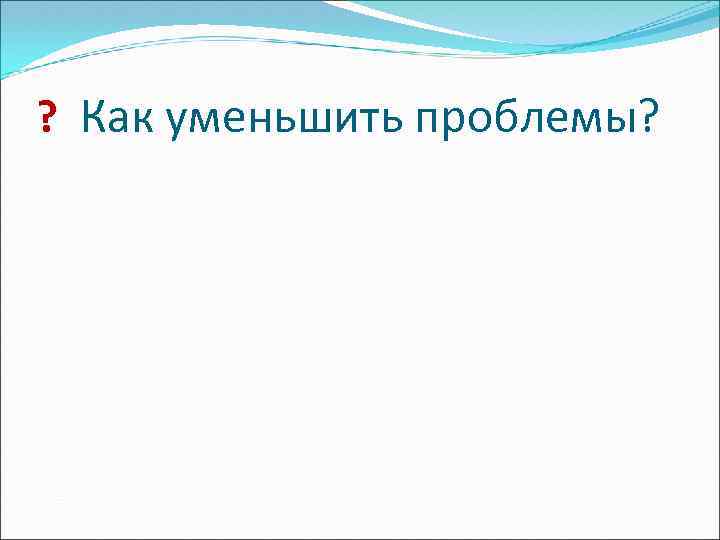 ? Как уменьшить проблемы?